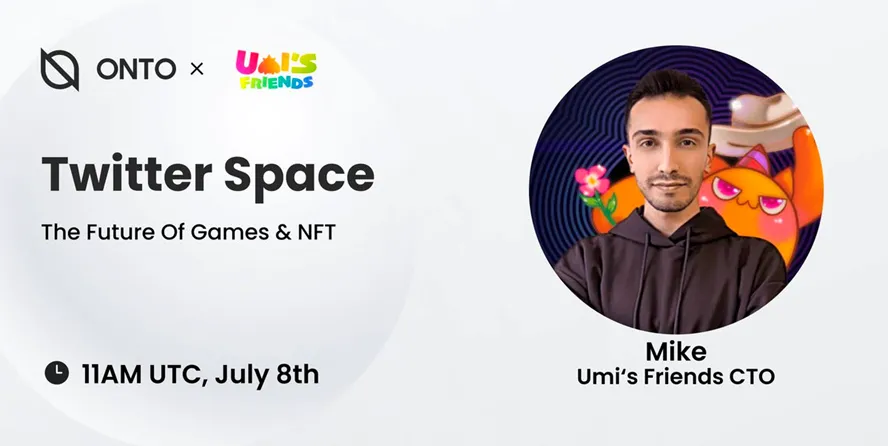 ONTO × UMI'S FRIENDS

Twitter Space

The Future Of Games & NFT

11AM UTC, July 8th

Mike
Umi's Friends CTO